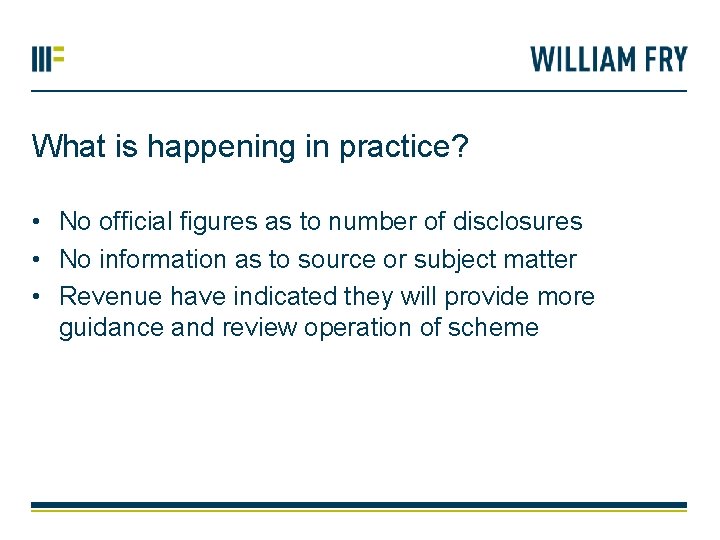 WILLIAM FRY

What is happening in practice?

• No official figures as to number of disclosures
• No information as to source or subject matter
• Revenue have indicated they will provide more guidance and review operation of scheme